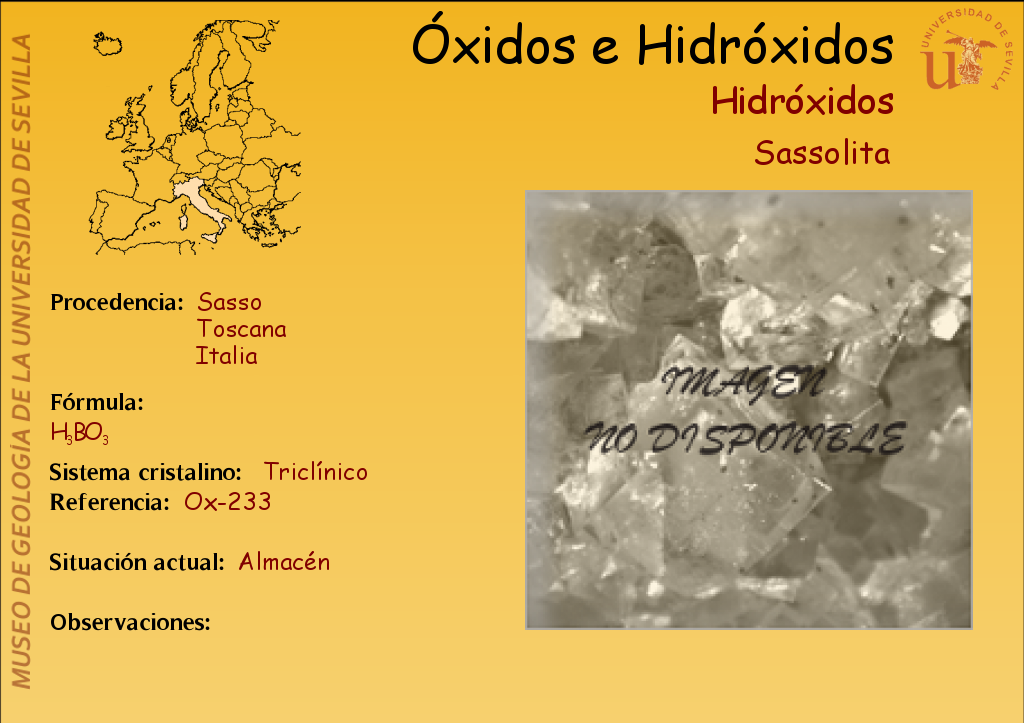 MUSEO DE GEOLOGÍA DE LA UNIVERSIDAD DE SEVILLA

Óxidos e Hidróxidos

UNIVERSIDAD DE SEVILLA

Hidróxidos

Sassolita

Procedencia: Sasso
Toscana
Italia

Fórmula:
$H_3BO_3$

Sistema cristalino: Triclínico
Referencia: Ox-233

Situación actual: Almacén

Observaciones:

IMAGEN
NO DISPONIBLE